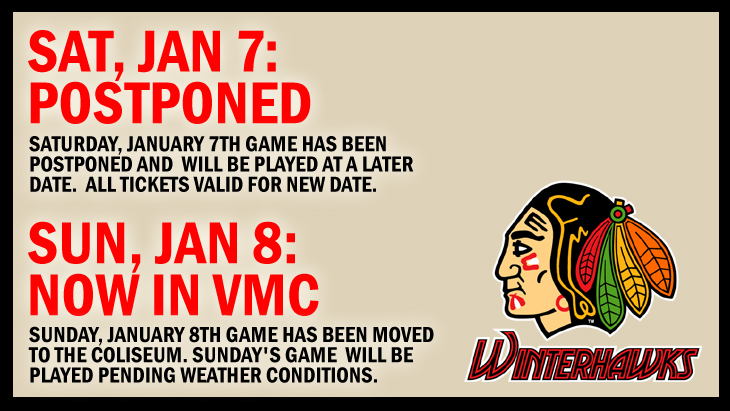 SAT, JAN 7:
POSTPONED

SATURDAY, JANUARY 7TH GAME HAS BEEN POSTPONED AND WILL BE PLAYED AT A LATER DATE. ALL TICKETS VALID FOR NEW DATE.

SUN, JAN 8:
NOW IN VMC

SUNDAY, JANUARY 8TH GAME HAS BEEN MOVED TO THE COLISEUM. SUNDAY'S GAME WILL BE PLAYED PENDING WEATHER CONDITIONS.

WINTERHAWKS